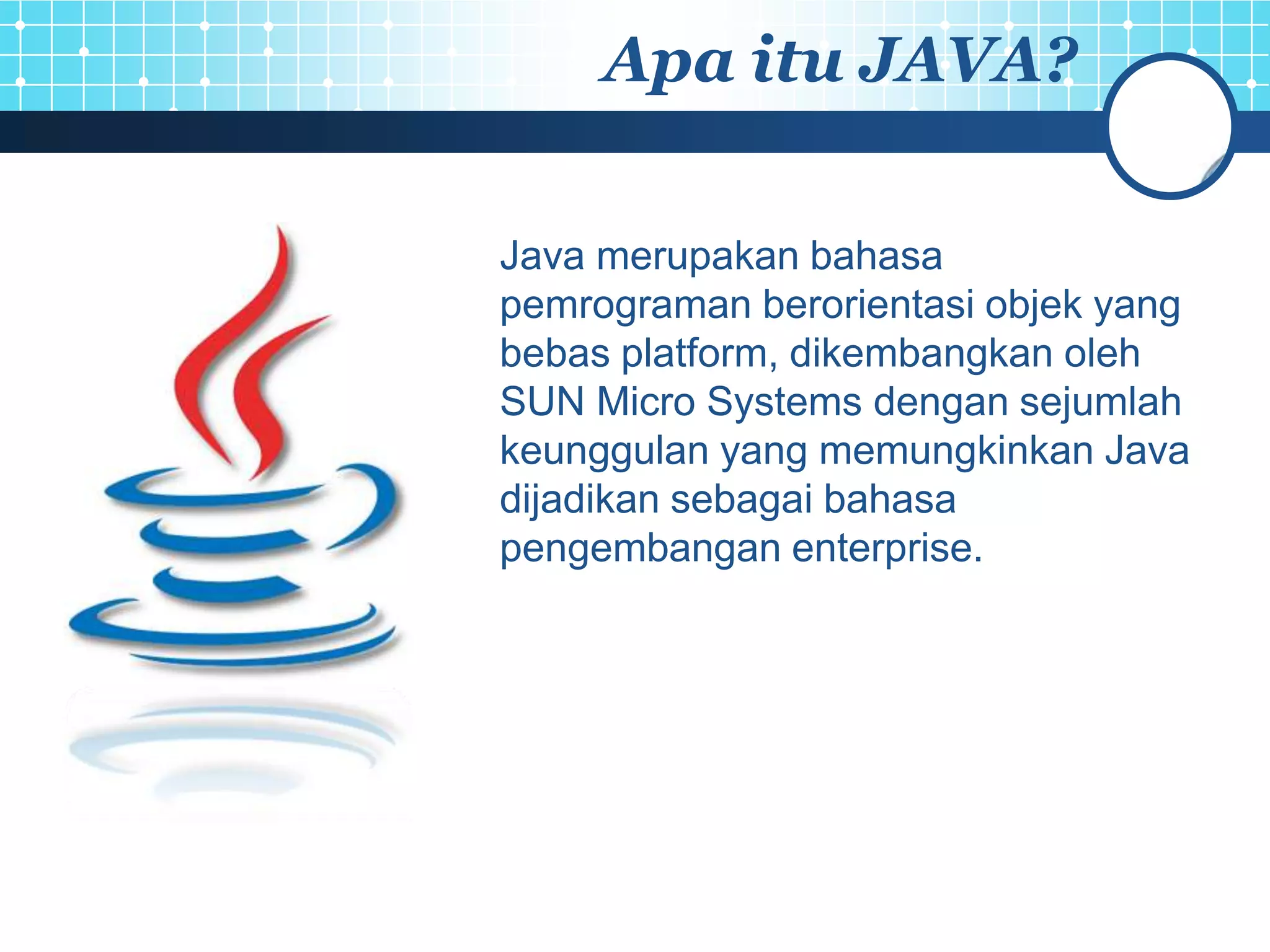 Apa itu JAVA?

Java merupakan bahasa pemrograman berorientasi objek yang bebas platform, dikembangkan oleh SUN Micro Systems dengan sejumlah keunggulan yang memungkinkan Java dijadikan sebagai bahasa pengembangan enterprise.